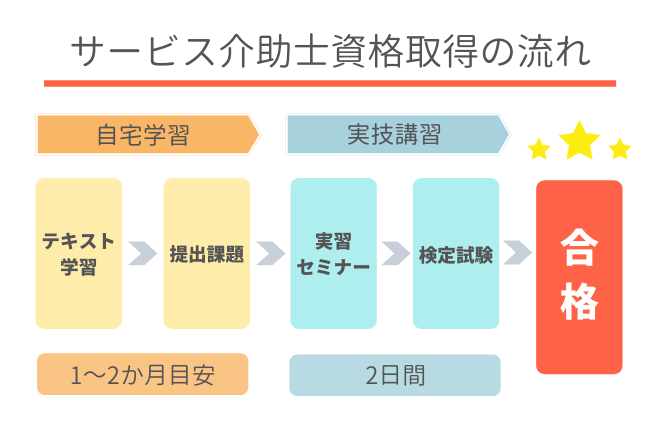 サービス介助士資格取得の流れ

自宅学習

実技講習

テキスト学習

提出課題

実習セミナー

検定試験

合格

1〜2か月目安

2日間